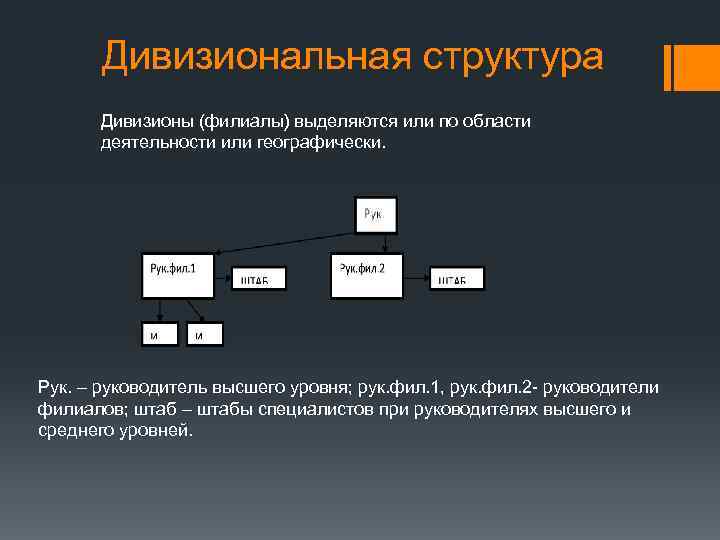 Дивизиональная структура

Дивизионы (филиалы) выделяются или по области деятельности или географически.

Рук.

Рук.фил.1

ШТАБ

Рук.фил.2

ШТАБ

И

И

Рук. – руководитель высшего уровня; рук.фил.1, рук.фил.2- руководители филиалов; штаб – штабы специалистов при руководителях высшего и среднего уровней.